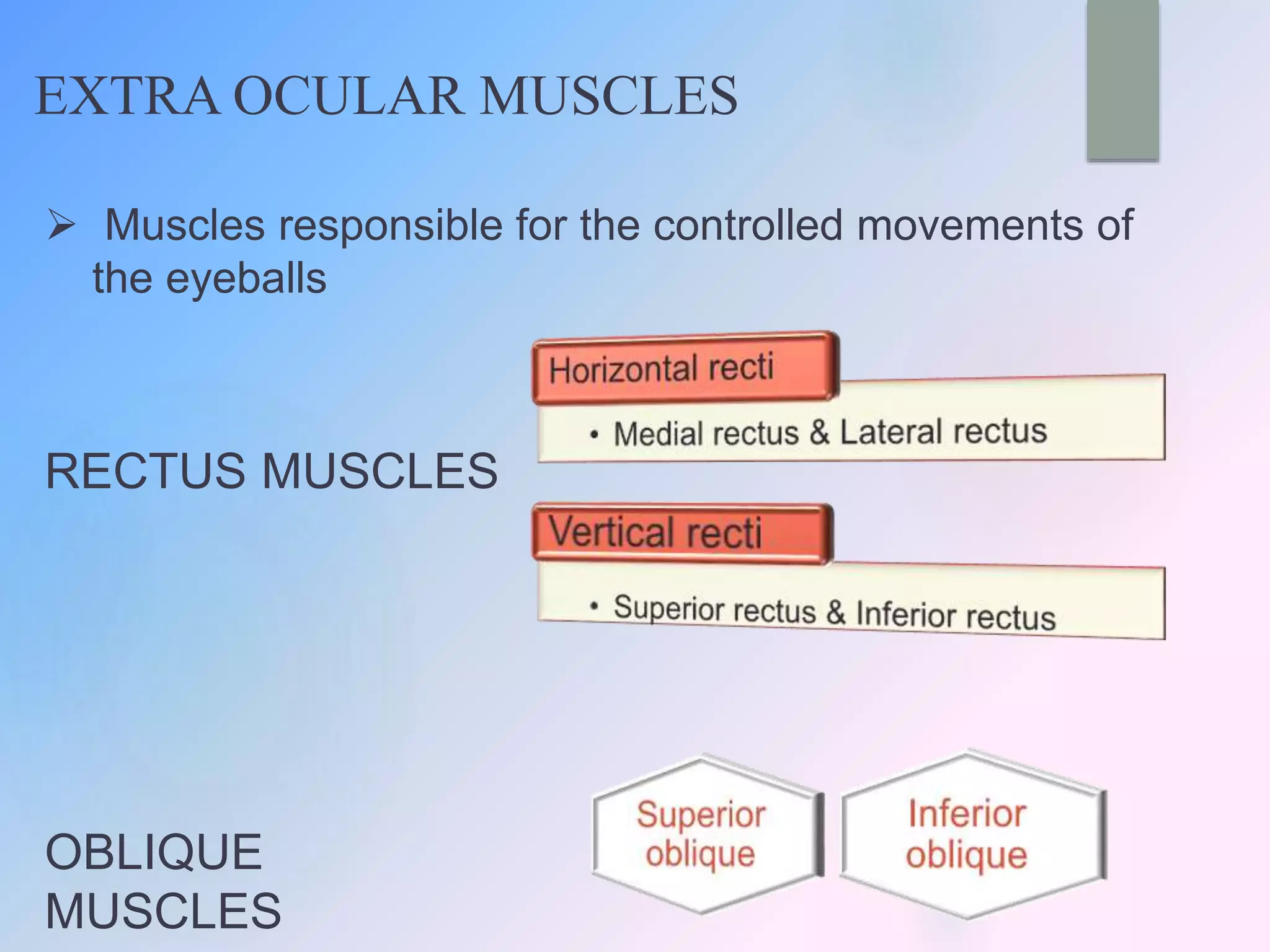 EXTRA OCULAR MUSCLES

➢ Muscles responsible for the controlled movements of the eyeballs

RECTUS MUSCLES

Horizontal recti

• Medial rectus & Lateral rectus

Vertical recti

• Superior rectus & Inferior rectus

OBLIQUE MUSCLES

Superior oblique

Inferior oblique